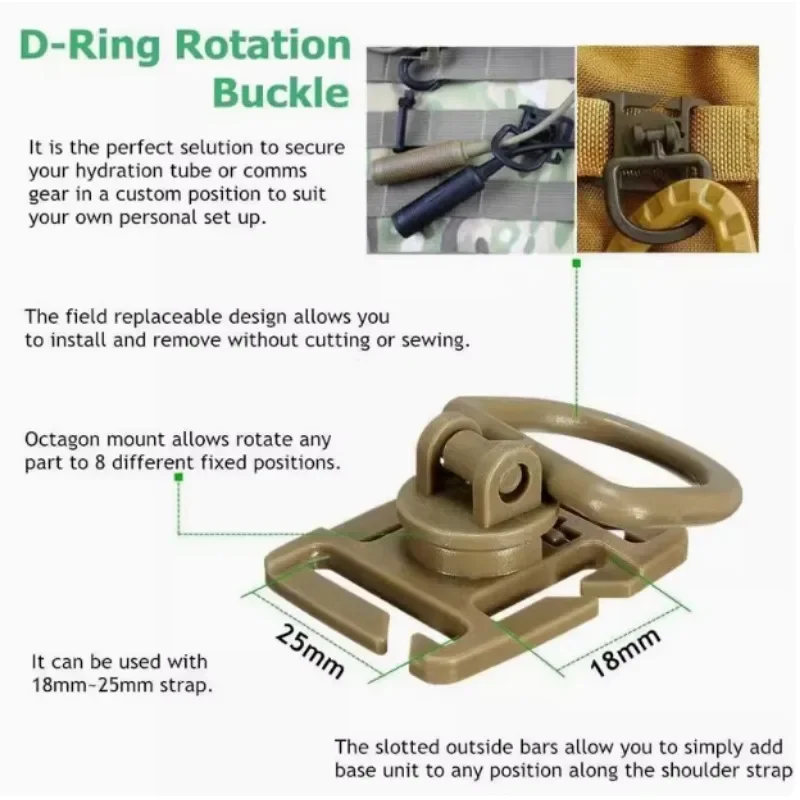 D-Ring Rotation Buckle

It is the perfect selution to secure your hydration tube or comms gear in a custom position to suit your own personal set up.

The field replaceable design allows you to install and remove without cutting or sewing.

Octagon mount allows rotate any part to 8 different fixed positions.

25mm

18mm

It can be used with 18mm~25mm strap.

The slotted outside bars allow you to simply add base unit to any position along the shoulder strap